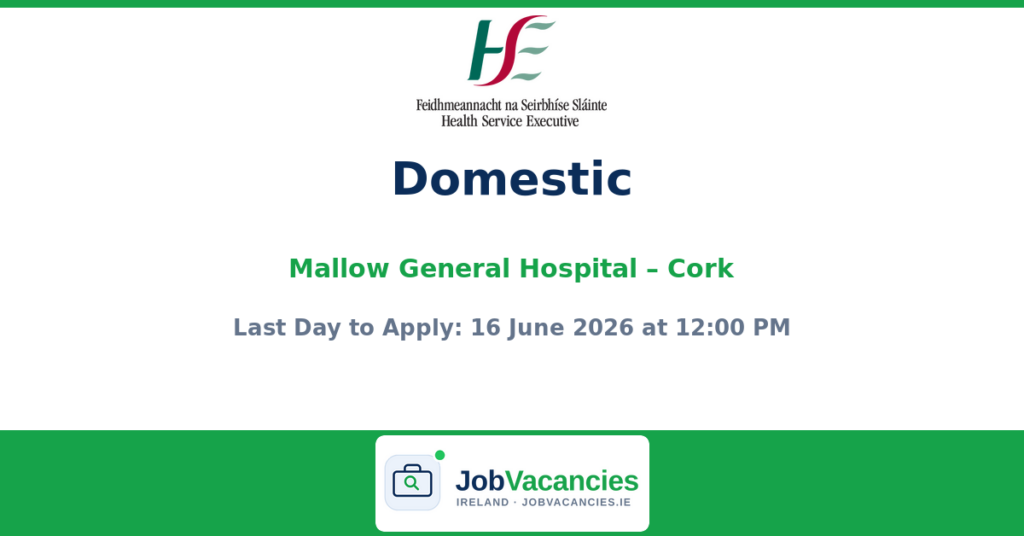 HSE
Feidhmeannacht na Seirbhíse Sláinte
Health Service Executive

Domestic

Mallow General Hospital – Cork

Last Day to Apply: 16 June 2026 at 12:00 PM

JobVacancies
IRELAND · JOBVACANCIES.IE